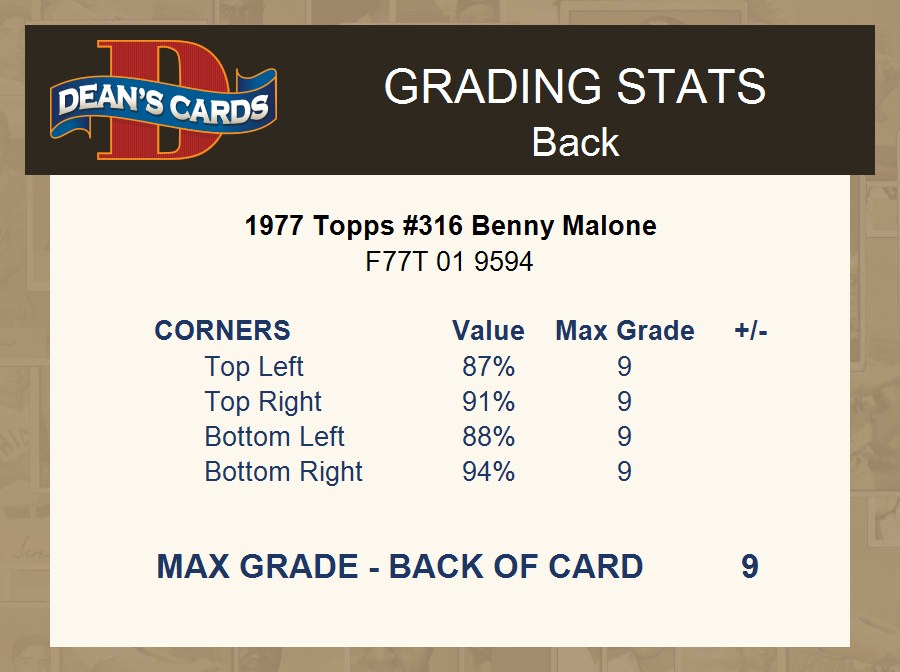 DEAN'S CARDS

GRADING STATS
Back

1977 Topps #316 Benny Malone
F77T 01 9594

| CORNERS | Value | Max Grade | +/- |
|---|---|---|---|
| Top Left | 87% | 9 | |
| Top Right | 91% | 9 | |
| Bottom Left | 88% | 9 | |
| Bottom Right | 94% | 9 | |

MAX GRADE - BACK OF CARD 9